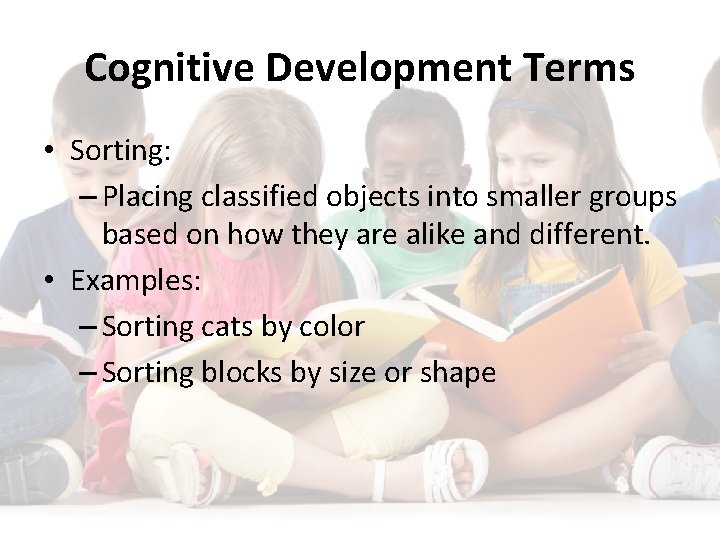 Cognitive Development Terms

• Sorting:
– Placing classified objects into smaller groups based on how they are alike and different.
• Examples:
– Sorting cats by color
– Sorting blocks by size or shape